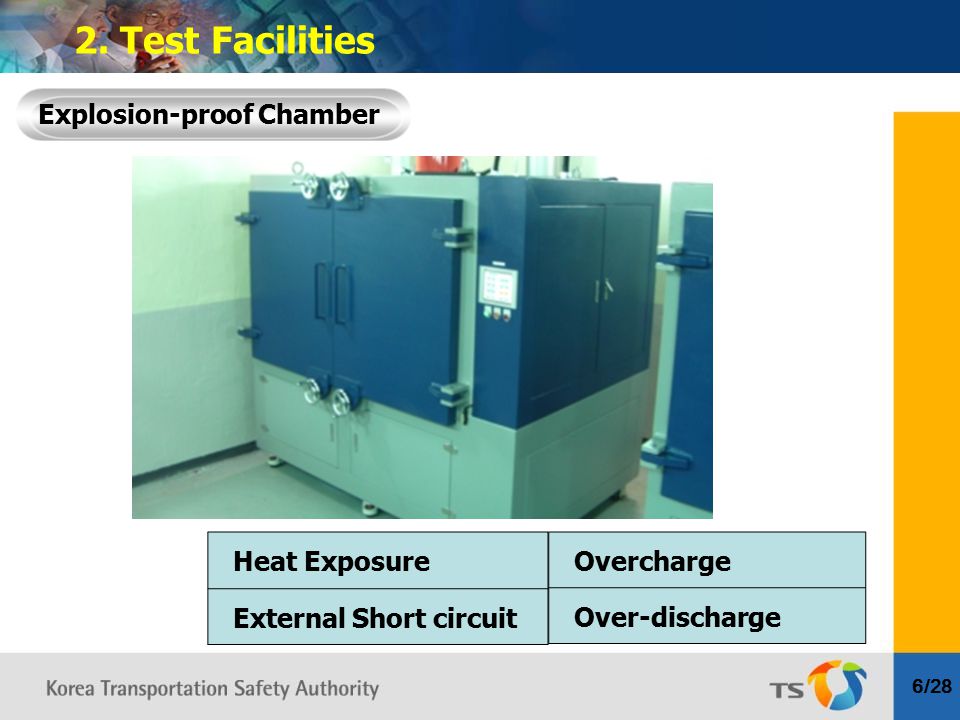 2. Test Facilities

Explosion-proof Chamber

| Heat Exposure | Overcharge |
|---|---|
| External Short circuit | Over-discharge |

Korea Transportation Safety Authority

TS

6/28